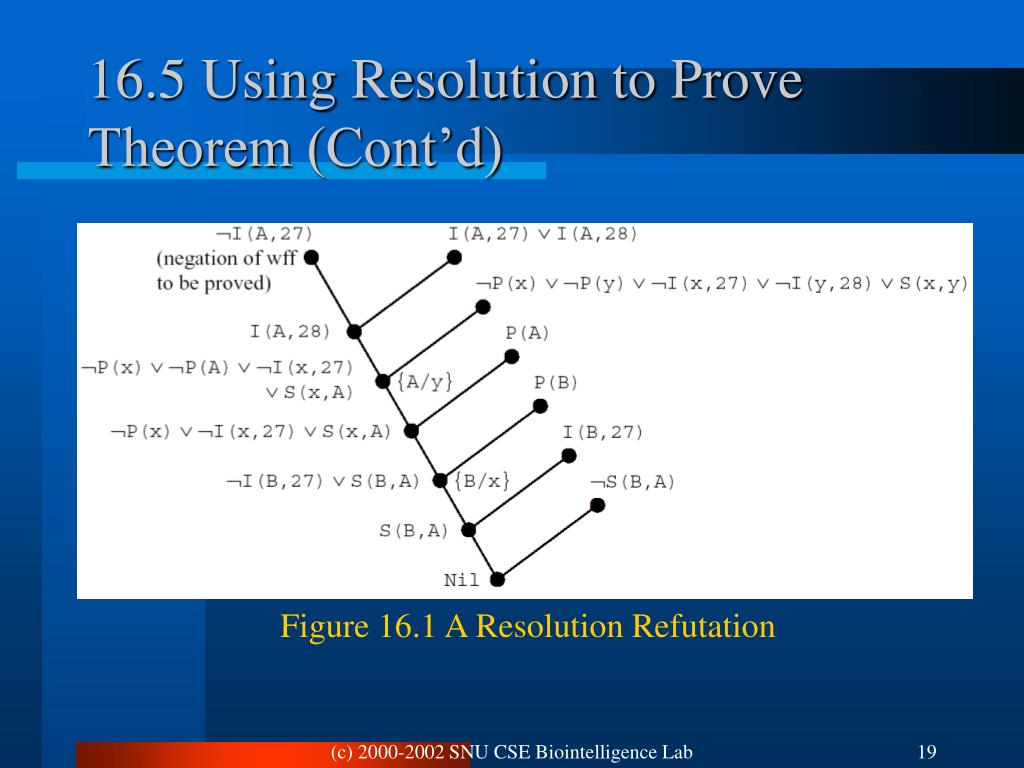 16.5 Using Resolution to Prove Theorem (Cont'd)

$\neg I(A,27)$
(negation of wff to be proved)

$I(A,27) \vee I(A,28)$

$\neg P(x) \vee \neg P(y) \vee \neg I(x,27) \vee \neg I(y,28) \vee S(x,y)$

$I(A,28)$

$P(A)$

$\neg P(x) \vee \neg P(A) \vee \neg I(x,27) \vee S(x,A)$

$\{A/y\}$

$P(B)$

$\neg P(x) \vee \neg I(x,27) \vee S(x,A)$

$I(B,27)$

$\neg I(B,27) \vee S(B,A)$

$\{B/x\}$

$\neg S(B,A)$

$S(B,A)$

Nil

Figure 16.1 A Resolution Refutation

(c) 2000-2002 SNU CSE Biointelligence Lab

19